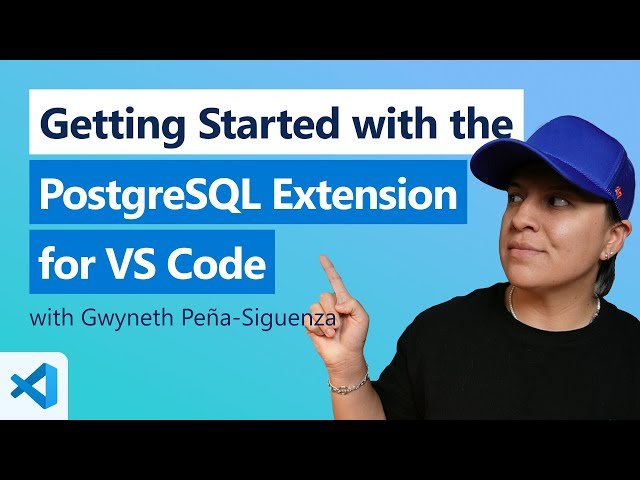 Getting Started with the
PostgreSQL Extension
for VS Code

with Gwyneth Peña-Siguenza